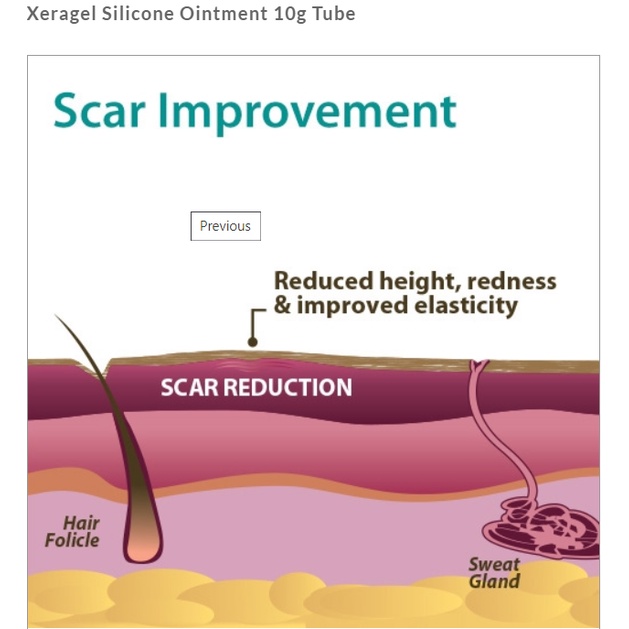 Xeragel Silicone Ointment 10g Tube

Scar Improvement

Previous

Reduced height, redness & improved elasticity

SCAR REDUCTION

Hair Folicle

Sweat Gland